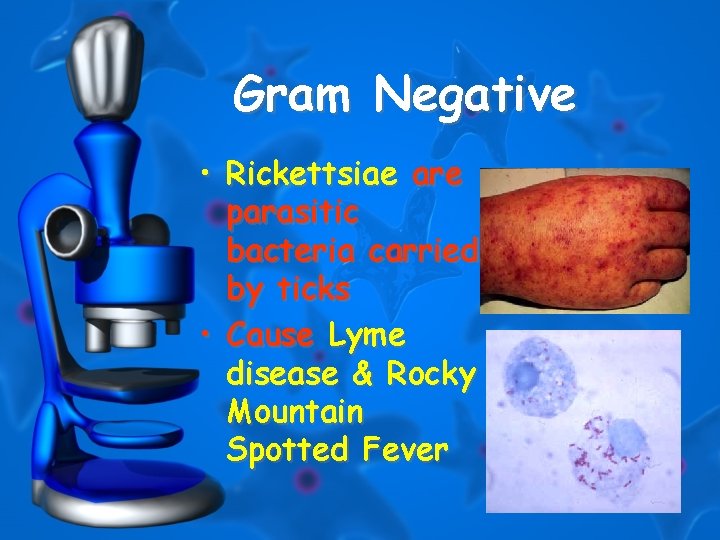 Gram Negative

• Rickettsiae are parasitic bacteria carried by ticks

• Cause Lyme disease & Rocky Mountain Spotted Fever